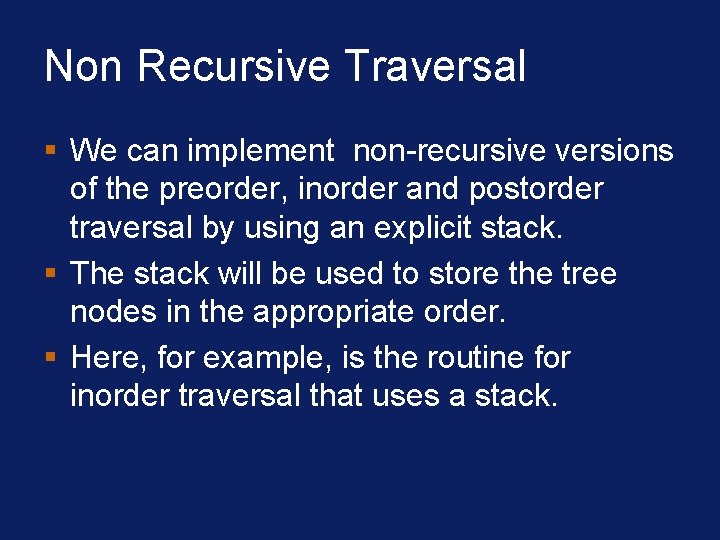 Non Recursive Traversal

▪ We can implement non-recursive versions of the preorder, inorder and postorder traversal by using an explicit stack.

▪ The stack will be used to store the tree nodes in the appropriate order.

▪ Here, for example, is the routine for inorder traversal that uses a stack.